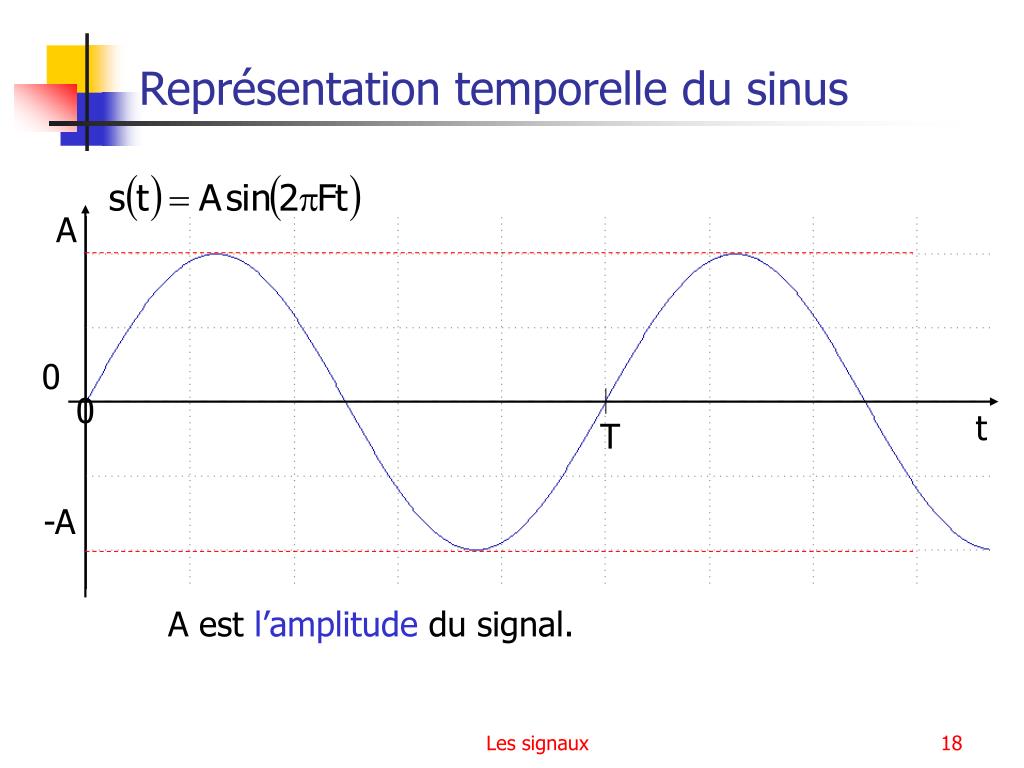 Représentation temporelle du sinus

$s(t) = A\sin(2\pi Ft)$

A

0

0

T

t

-A

A est l'amplitude du signal.

Les signaux

18